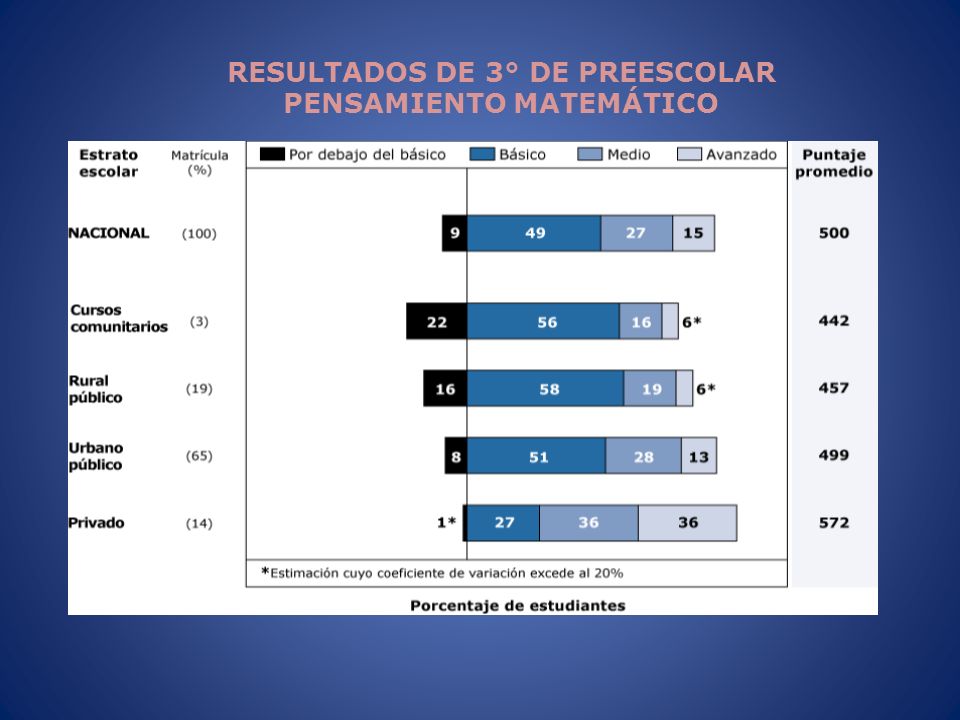 RESULTADOS DE 3° DE PREESCOLAR
PENSAMIENTO MATEMÁTICO

| Estrato escolar | Matrícula (%) | Por debajo del básico | Básico | Medio | Avanzado | Puntaje promedio |
|---|---|---|---|---|---|---|
| NACIONAL | (100) | 9 | 49 | 27 | 15 | 500 |
| Cursos comunitarios | (3) | 22 | 56 | 16 | 6* | 442 |
| Rural público | (19) | 16 | 58 | 19 | 6* | 457 |
| Urbano público | (65) | 8 | 51 | 28 | 13 | 499 |
| Privado | (14) | 1* | 27 | 36 | 36 | 572 |

*Estimación cuyo coeficiente de variación excede al 20%

Porcentaje de estudiantes